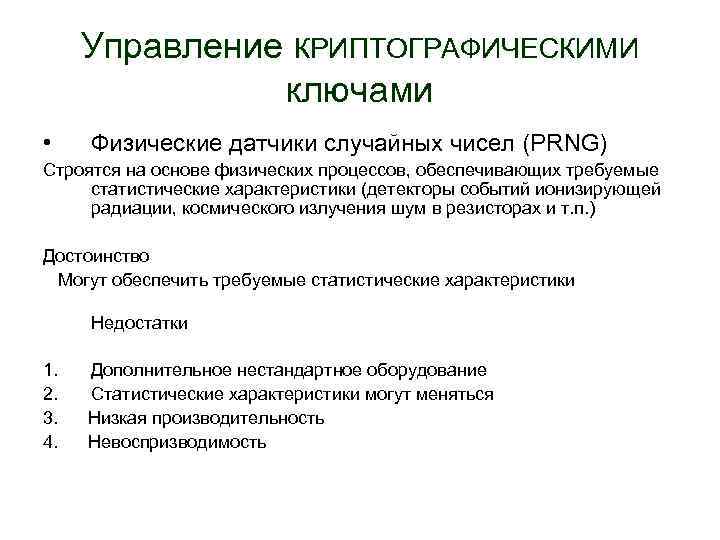 Управление КРИПТОГРАФИЧЕСКИМИ ключами

• Физические датчики случайных чисел (PRNG)

Строятся на основе физических процессов, обеспечивающих требуемые статистические характеристики (детекторы событий ионизирующей радиации, космического излучения шум в резисторах и т.п.)

Достоинство

Могут обеспечить требуемые статистические характеристики

Недостатки

1. Дополнительное нестандартное оборудование
2. Статистические характеристики могут меняться
3. Низкая производительность
4. Невоспризводимость